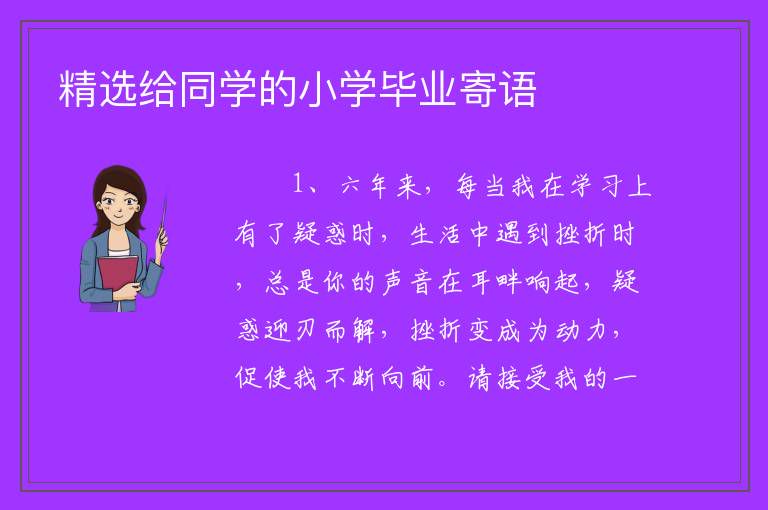 精选给同学的小学毕业寄语

1、六年来，每当我在学习上有了疑惑时，生活中遇到挫折时，总是你的声音在耳畔响起，疑惑迎刃而解，挫折变成为动力，促使我不断向前。请接受我的一